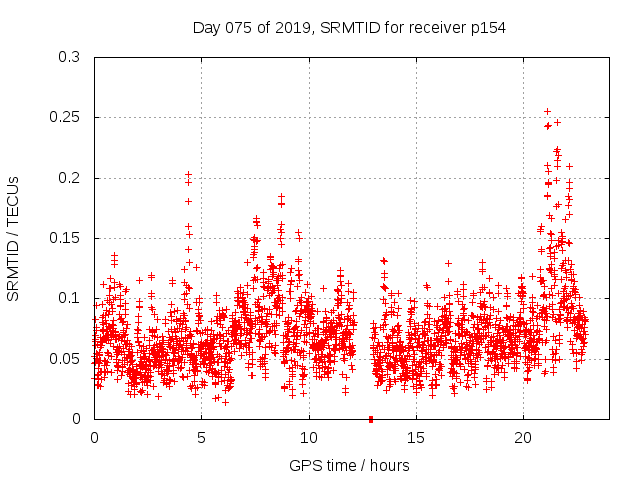 Day 075 of 2019, SRMTID for receiver p154

SRMTID / TECUs

0.3
0.25
0.2
0.15
0.1
0.05
0

0
5
10
15
20

GPS time / hours